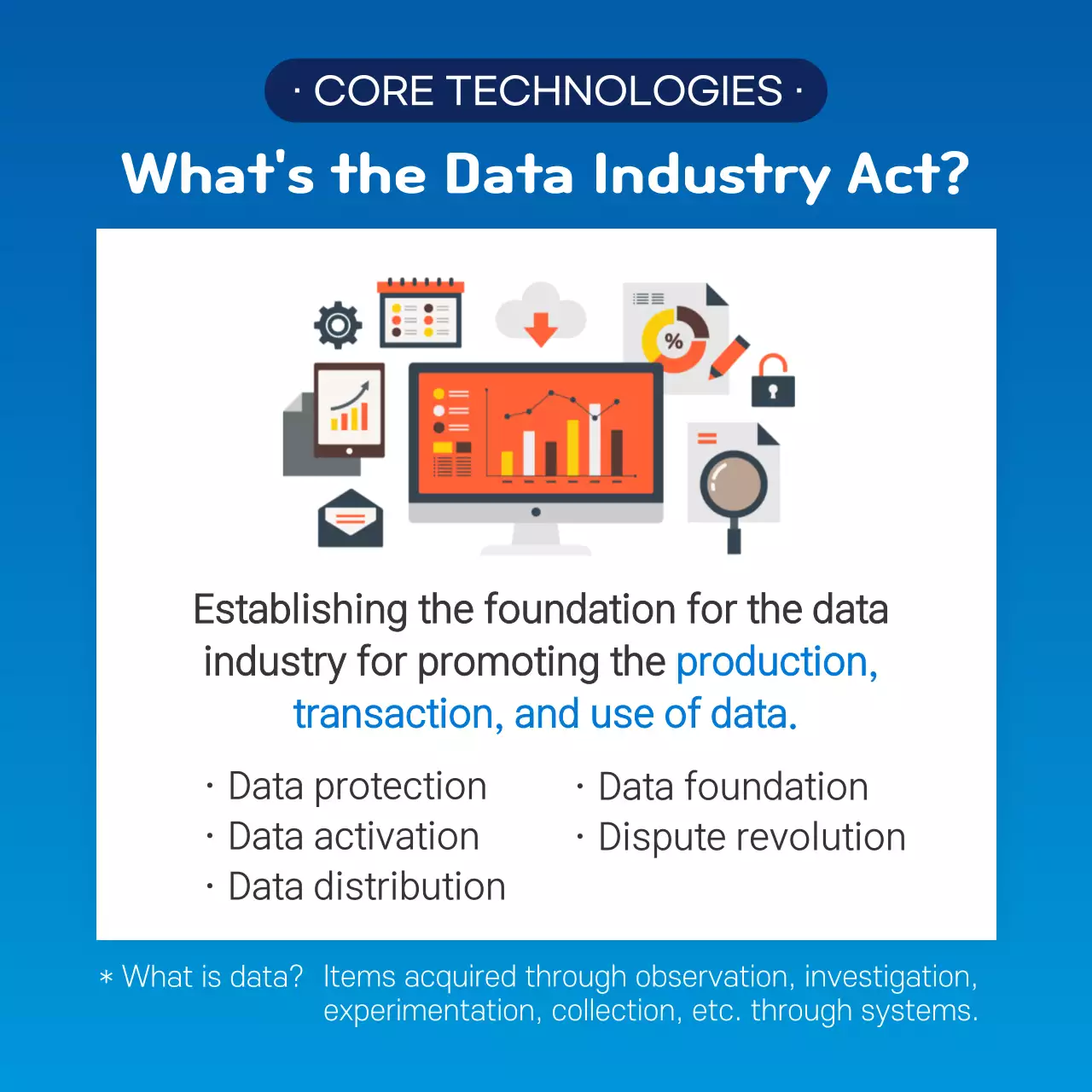 · CORE TECHNOLOGIES ·

What's the Data Industry Act?

%

Establishing the foundation for the data industry for promoting the production, transaction, and use of data.

· Data protection
· Data activation
· Data distribution

· Data foundation
· Dispute revolution

* What is data? Items acquired through observation, investigation, experimentation, collection, etc. through systems.